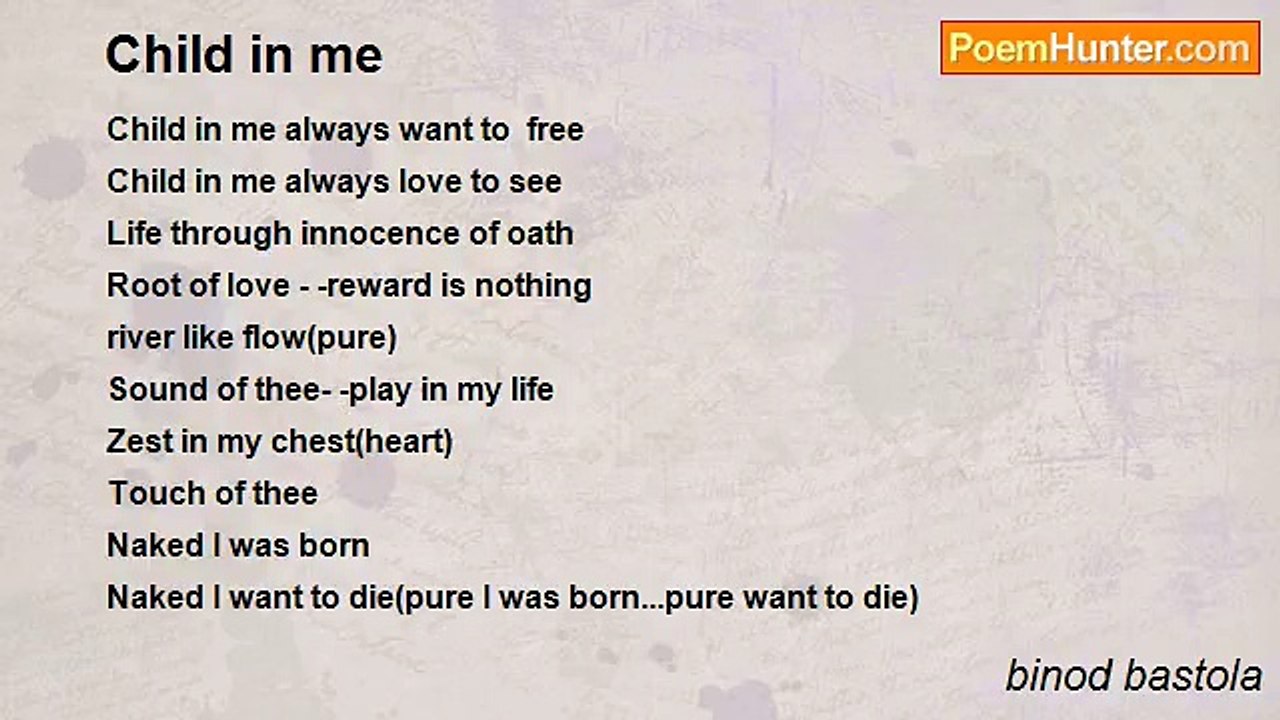 Child in me

PoemHunter.com

Child in me always want to free
Child in me always love to see
Life through innocence of oath
Root of love - -reward is nothing
river like flow(pure)
Sound of thee- -play in my life
Zest in my chest(heart)
Touch of thee
Naked I was born
Naked I want to die(pure I was born...pure want to die)

binod bastola